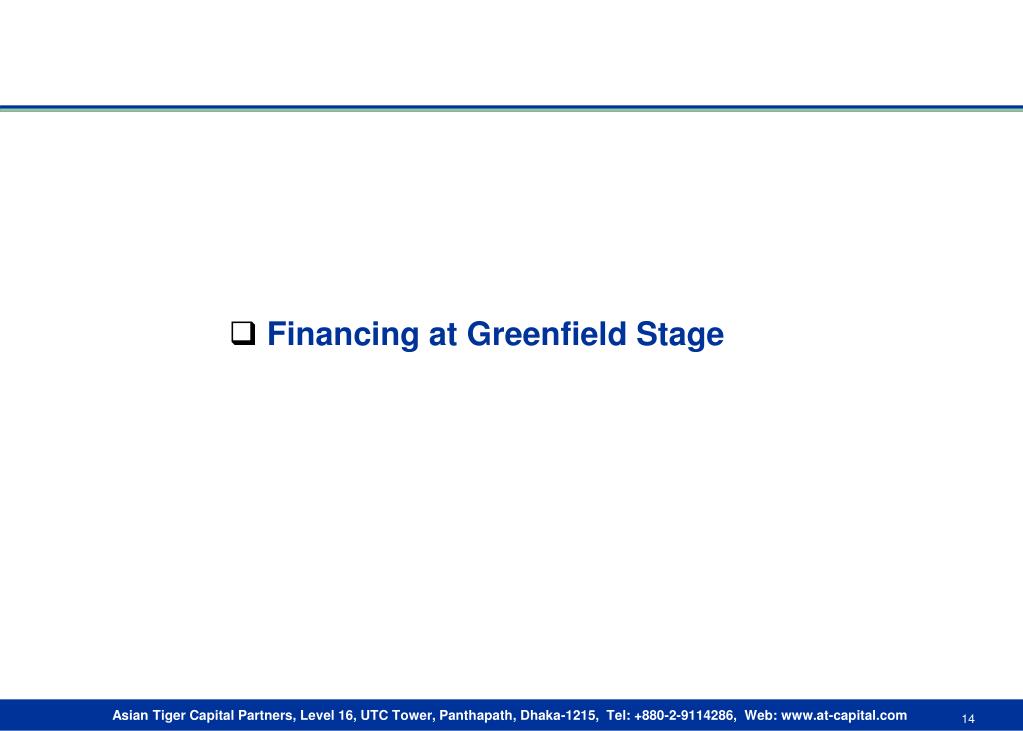 ❑ Financing at Greenfield Stage

Asian Tiger Capital Partners, Level 16, UTC Tower, Panthapath, Dhaka-1215, Tel: +880-2-9114286, Web: www.at-capital.com 14